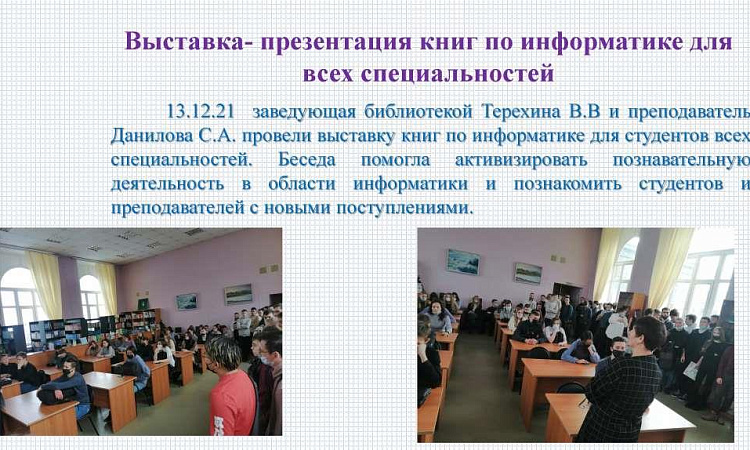 Выставка- презентация книг по информатике для всех специальностей

13.12.21 заведующая библиотекой Терехина В.В и преподаватель Данилова С.А. провели выставку книг по информатике для студентов всех специальностей. Беседа помогла активизировать познавательную деятельность в области информатики и познакомить студентов и преподавателей с новыми поступлениями.